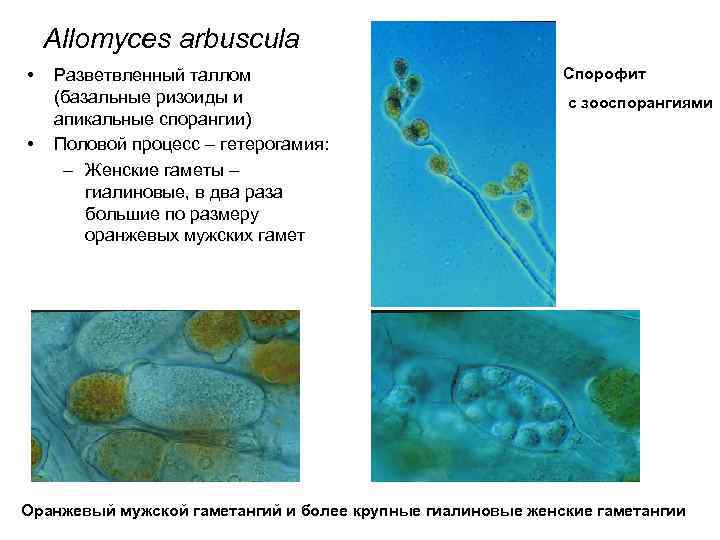 Allomyces arbuscula

• Разветвленный таллом (базальные ризоиды и апикальные спорангии)
• Половой процесс – гетерогамия:
– Женские гаметы – гиалиновые, в два раза большие по размеру оранжевых мужских гамет

Спорофит

с зооспорангиями

Оранжевый мужской гаметангий и более крупные гиалиновые женские гаметангии